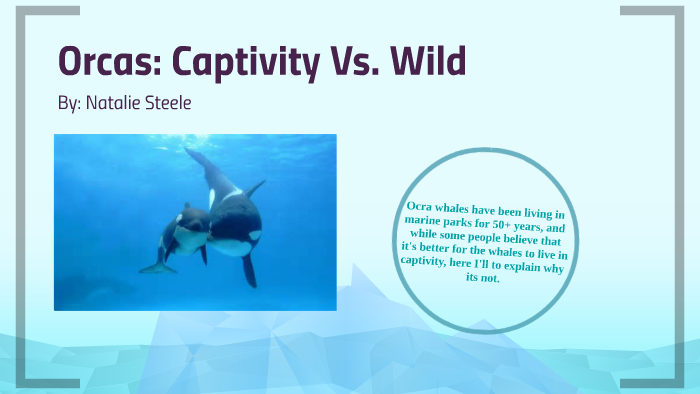 Orcas: Captivity Vs. Wild

By: Natalie Steele

Ocra whales have been living in marine parks for 50+ years, and while some people believe that it's better for the whales to live in captivity, here I'll to explain why its not.